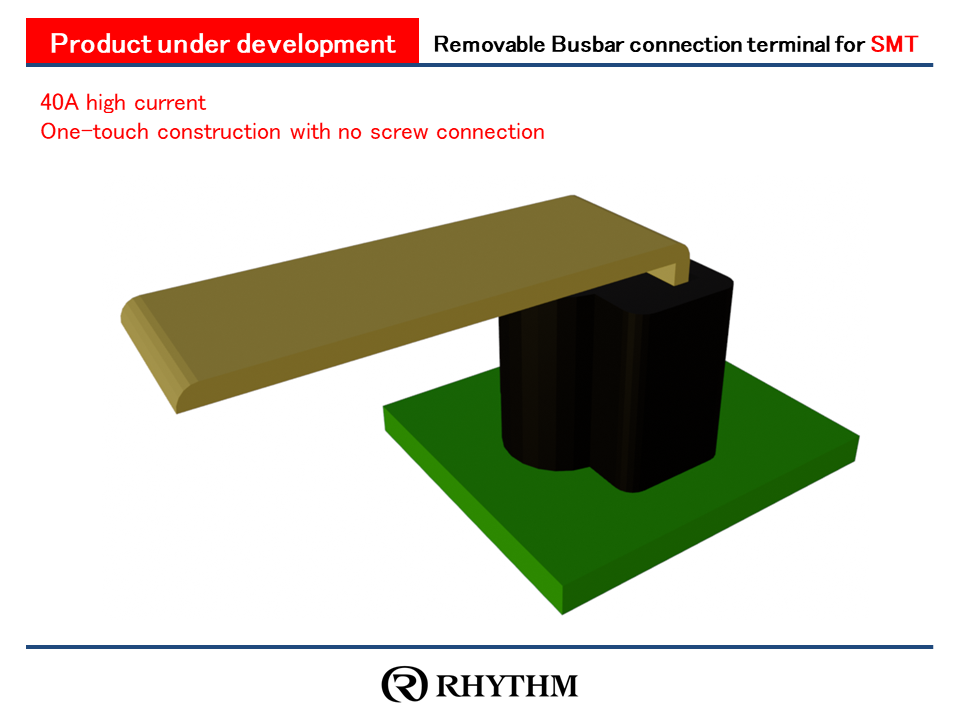 Product under development
Removable Busbar connection terminal for SMT

40A high current
One-touch construction with no screw connection

RHYTHM